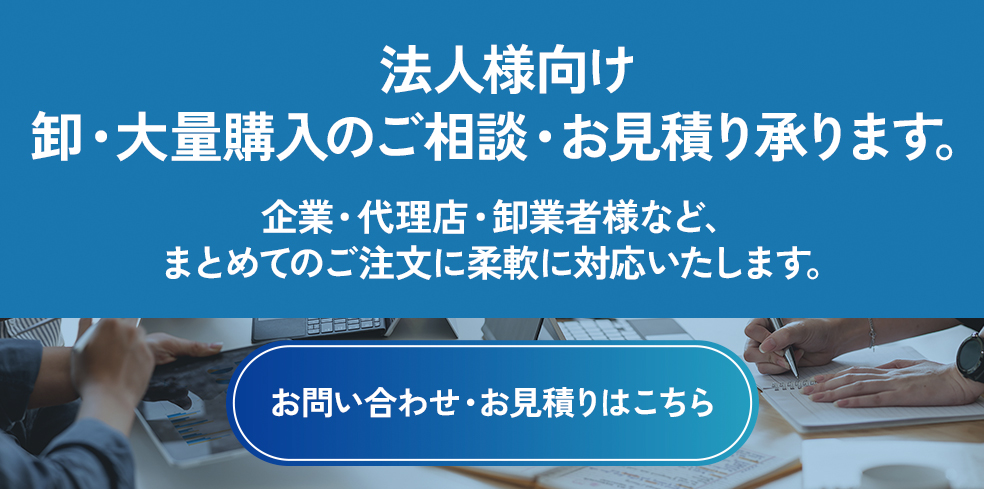 法人様向け
卸・大量購入のご相談・お見積り承ります。

企業・代理店・卸業者様など、
まとめてのご注文に柔軟に対応いたします。

お問い合わせ・お見積りはこちら